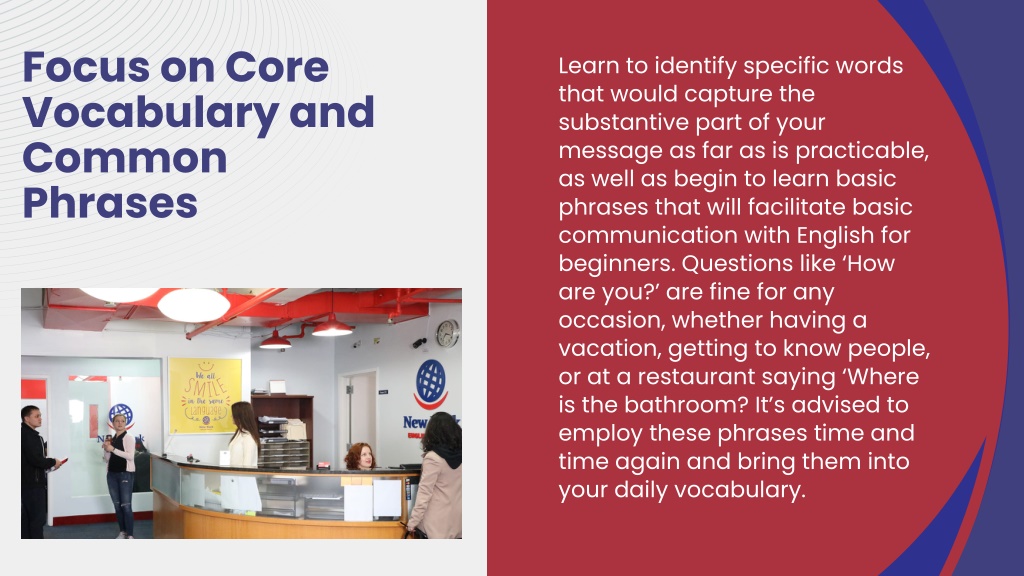 Focus on Core Vocabulary and Common Phrases

We all SMILE in the same LANGUAGE

New

Learn to identify specific words that would capture the substantive part of your message as far as is practicable, as well as begin to learn basic phrases that will facilitate basic communication with English for beginners. Questions like ‘How are you?’ are fine for any occasion, whether having a vacation, getting to know people, or at a restaurant saying ‘Where is the bathroom? It’s advised to employ these phrases time and time again and bring them into your daily vocabulary.